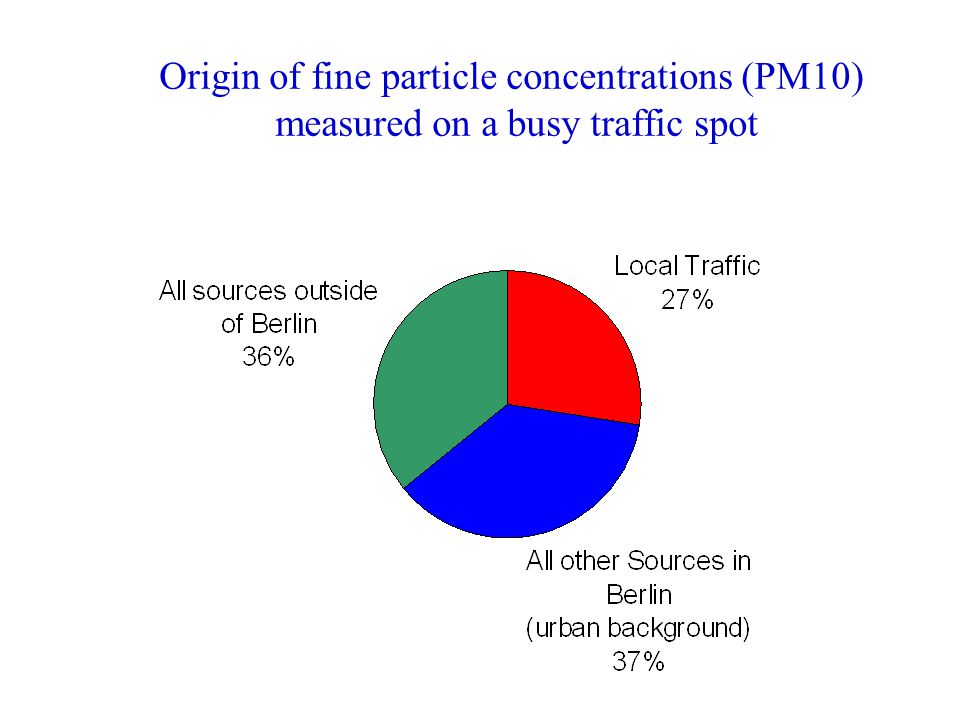 Origin of fine particle concentrations (PM10) measured on a busy traffic spot

All sources outside of Berlin
36%

Local Traffic
27%

All other Sources in Berlin
(urban background)
37%